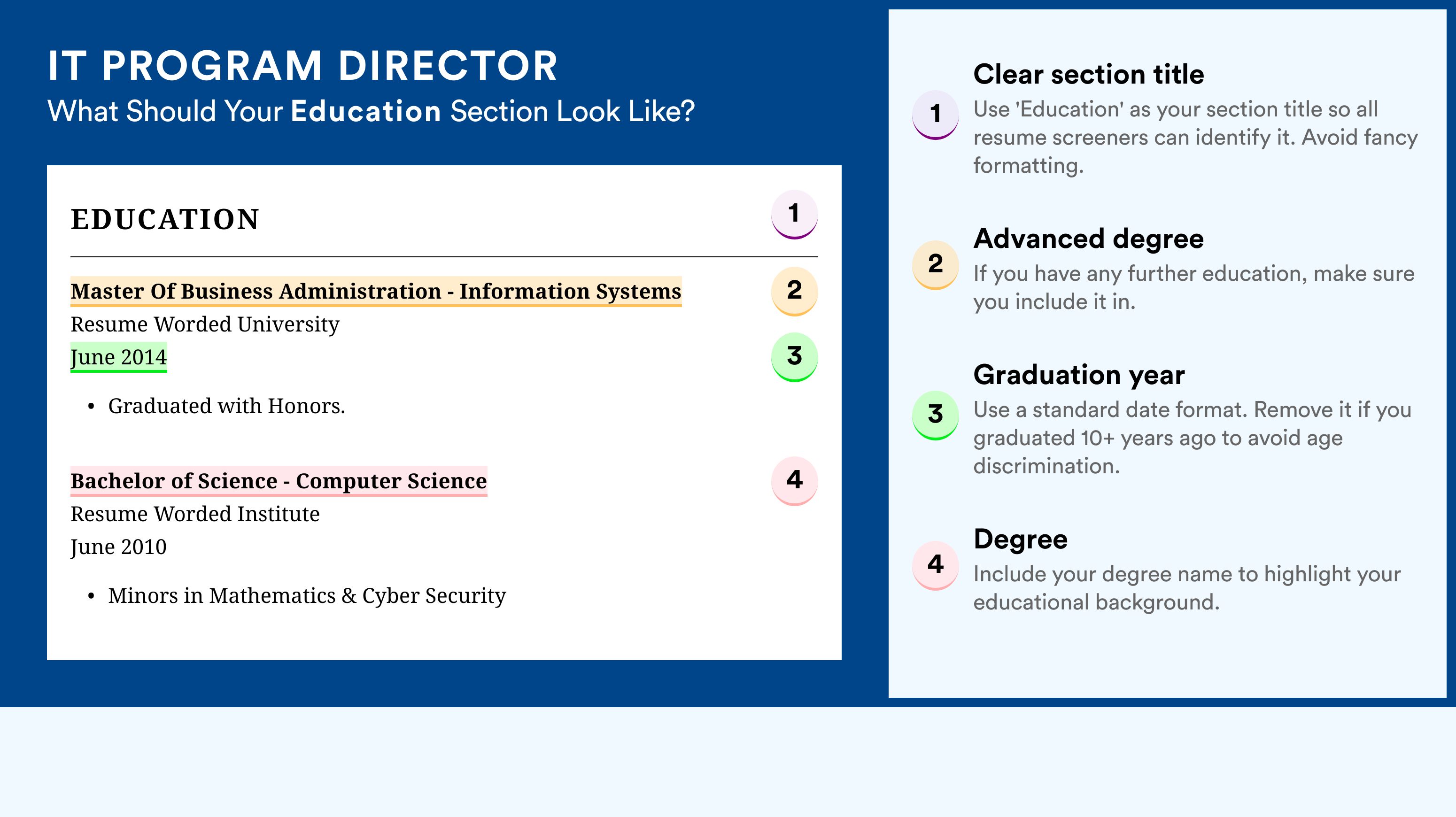 IT PROGRAM DIRECTOR

What Should Your Education Section Look Like?

EDUCATION

1

Master Of Business Administration - Information Systems

2

Resume Worded University

June 2014

3

• Graduated with Honors.

Bachelor of Science - Computer Science

4

Resume Worded Institute

June 2010

• Minors in Mathematics & Cyber Security

1

Clear section title

Use 'Education' as your section title so all resume screeners can identify it. Avoid fancy formatting.

2

Advanced degree

If you have any further education, make sure you include it in.

3

Graduation year

Use a standard date format. Remove it if you graduated 10+ years ago to avoid age discrimination.

4

Degree

Include your degree name to highlight your educational background.